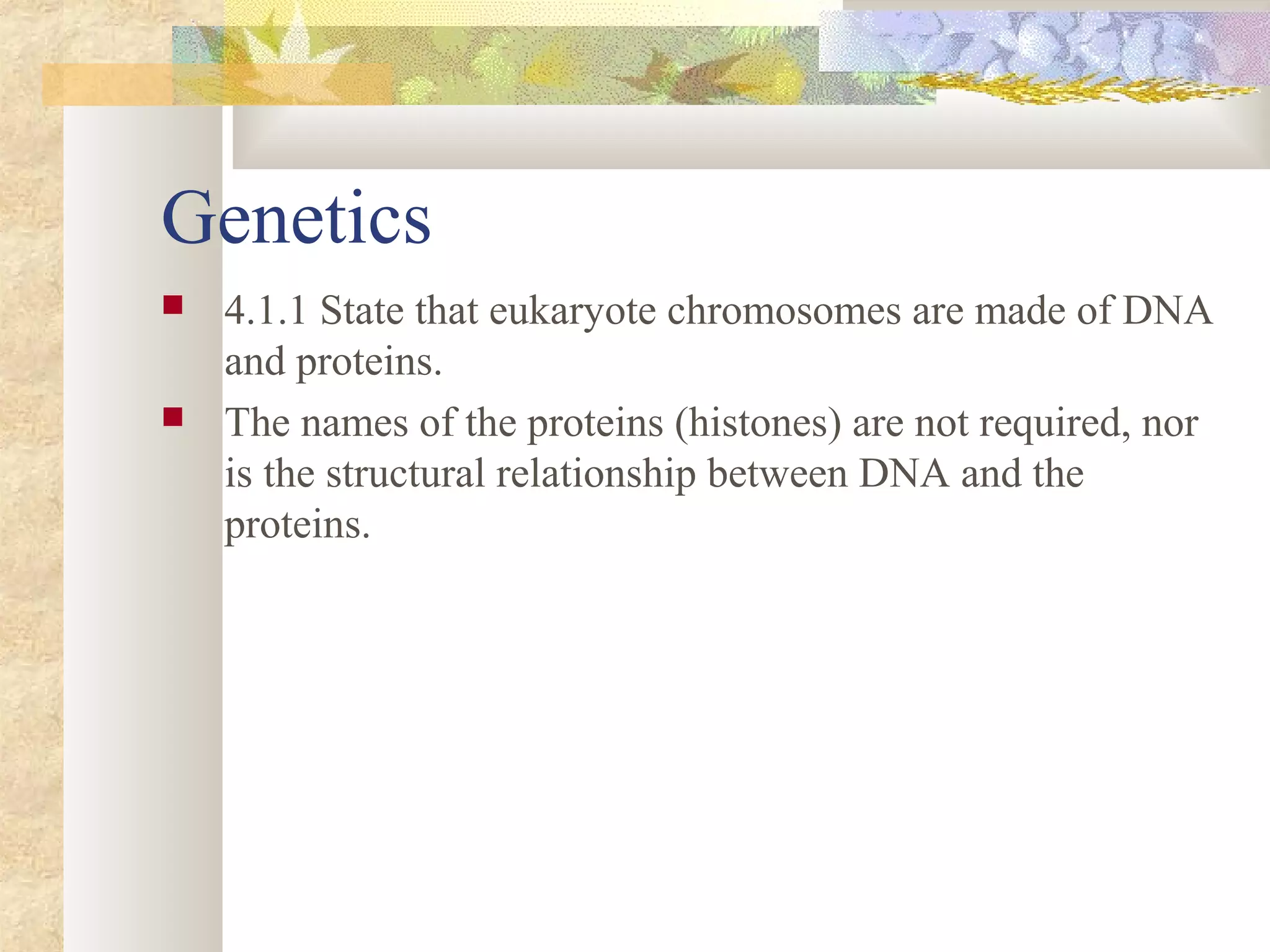 Genetics

- 4.1.1 State that eukaryote chromosomes are made of DNA and proteins.
- The names of the proteins (histones) are not required, nor is the structural relationship between DNA and the proteins.